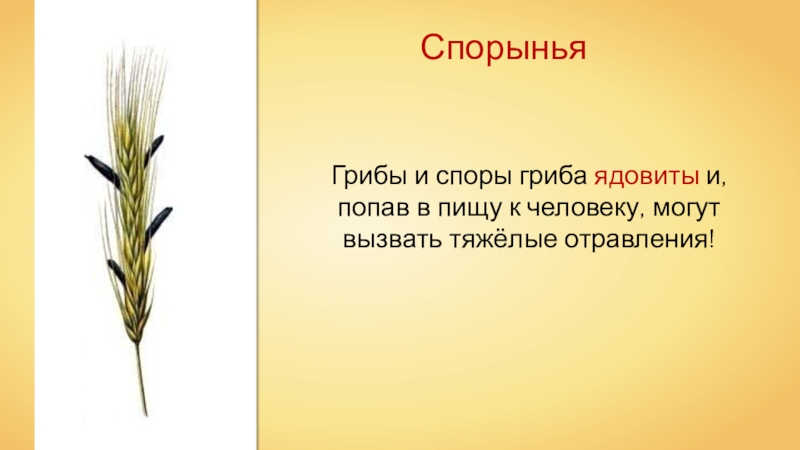 Спорынья

Грибы и споры гриба ядовиты и, попав в пищу к человеку, могут вызвать тяжёлые отравления!